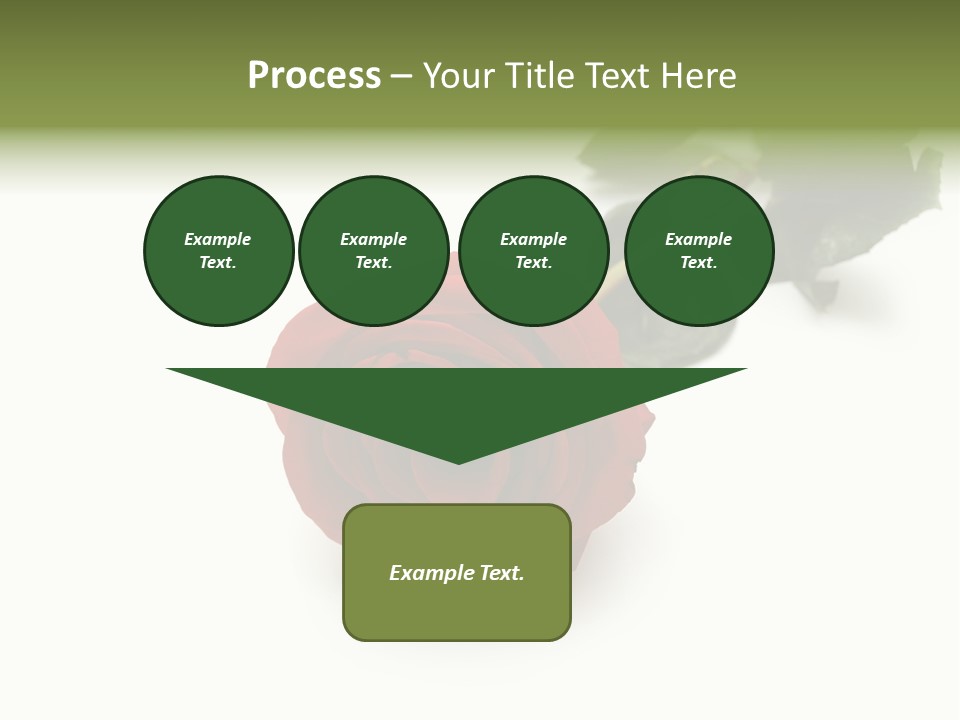 Process – Your Title Text Here

Example Text.

Example Text.

Example Text.

Example Text.

Example Text.